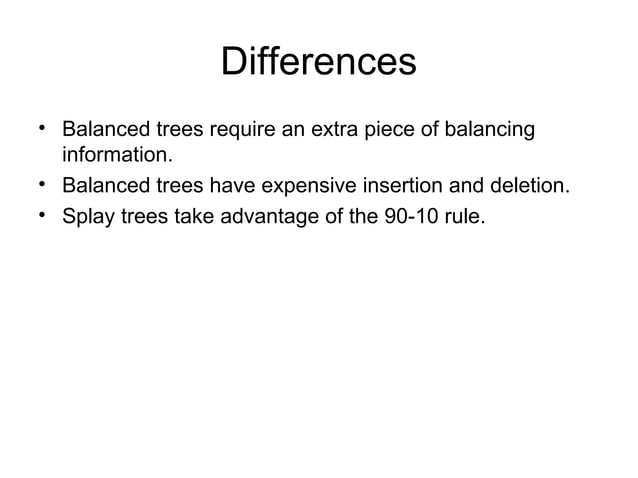 Differences

• Balanced trees require an extra piece of balancing information.
• Balanced trees have expensive insertion and deletion.
• Splay trees take advantage of the 90-10 rule.